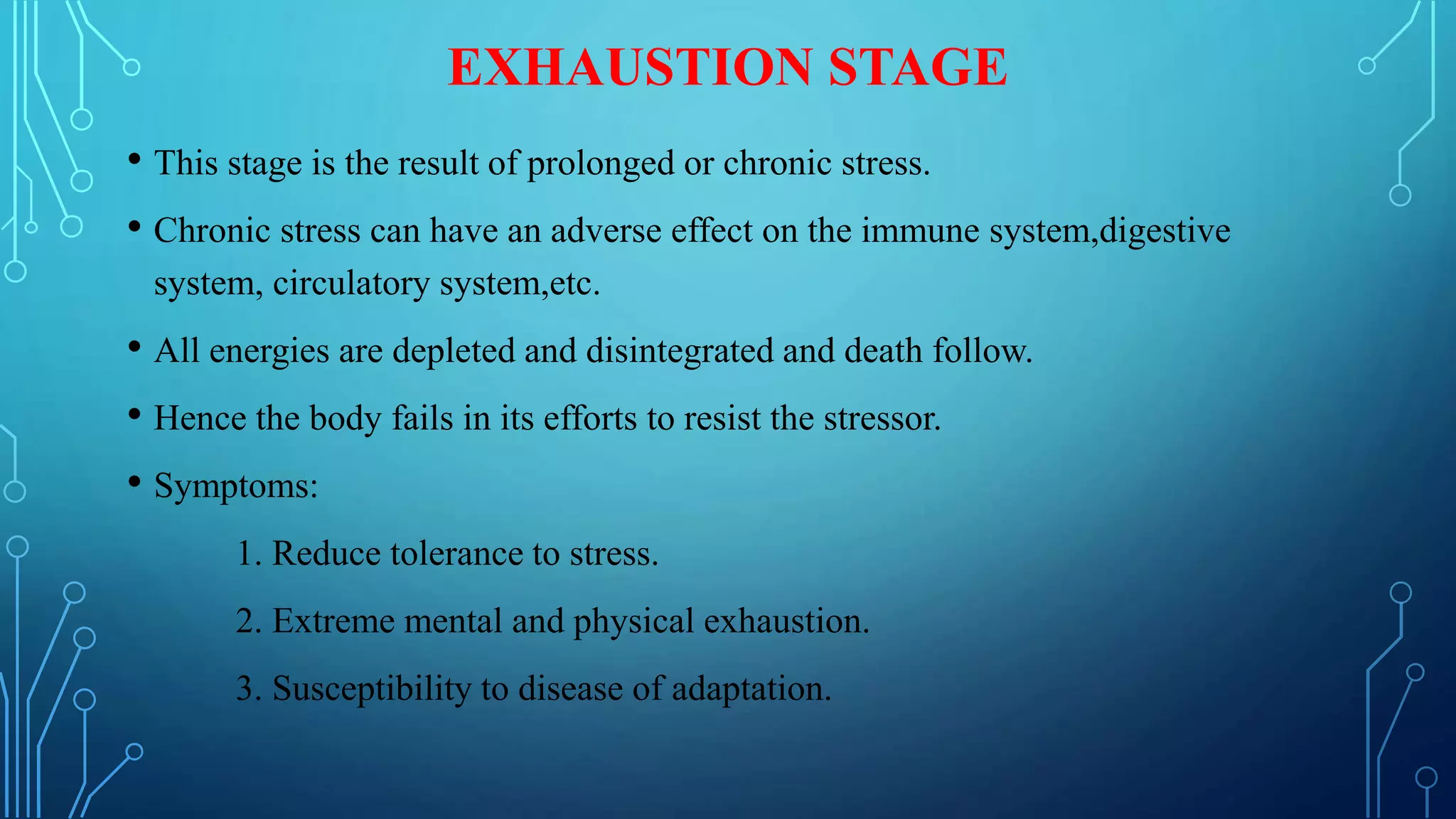 EXHAUSTION STAGE

• This stage is the result of prolonged or chronic stress.

• Chronic stress can have an adverse effect on the immune system,digestive system, circulatory system,etc.

• All energies are depleted and disintegrated and death follow.

• Hence the body fails in its efforts to resist the stressor.

• Symptoms:

1. Reduce tolerance to stress.

2. Extreme mental and physical exhaustion.

3. Susceptibility to disease of adaptation.